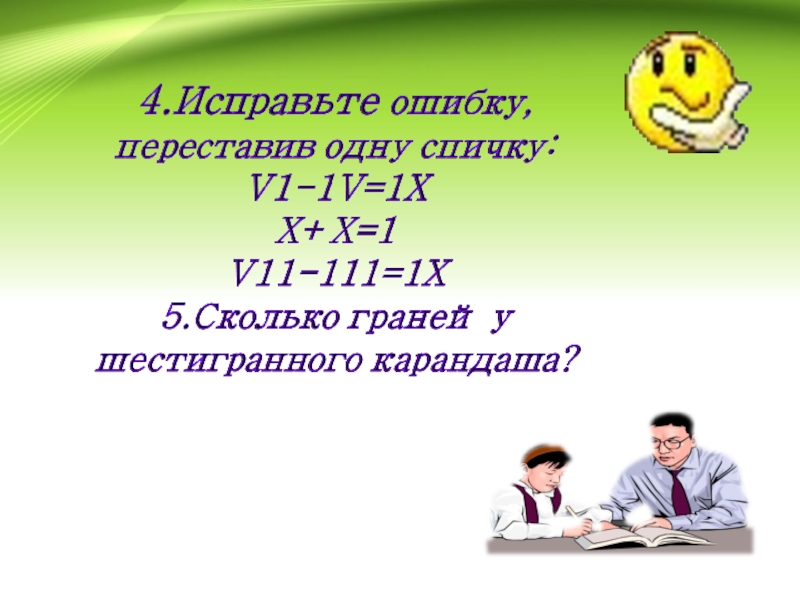 4.Исправьте ошибку, переставив одну спичку:
V1-1V=1X
X+ X=1
V11-111=1X
5.Сколько граней у шестигранного карандаша?